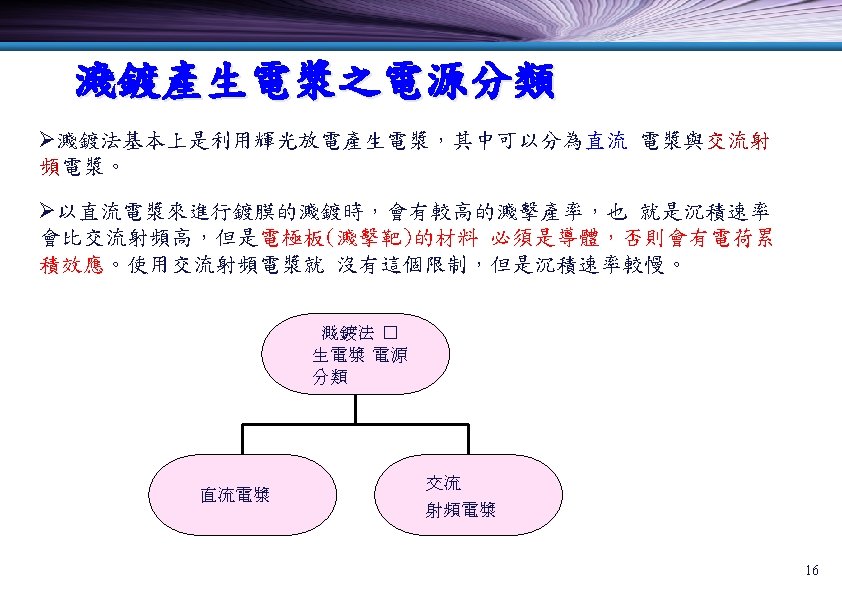 濺鍍產生電漿之電源分類

➢濺鍍法基本上是利用輝光放電產生電漿，其中可以分為直流 電漿與交流射頻電漿。

➢以直流電漿來進行鍍膜的濺鍍時，會有較高的濺擊產率，也 就是沉積速率會比交流射頻高，但是電極板(濺擊靶)的材料 必須是導體，否則會有電荷累積效應。使用交流射頻電漿就 沒有這個限制，但是沉積速率較慢。

濺鍍法 □ 生電漿 電源 分類

直流電漿

交流 射頻電漿

16